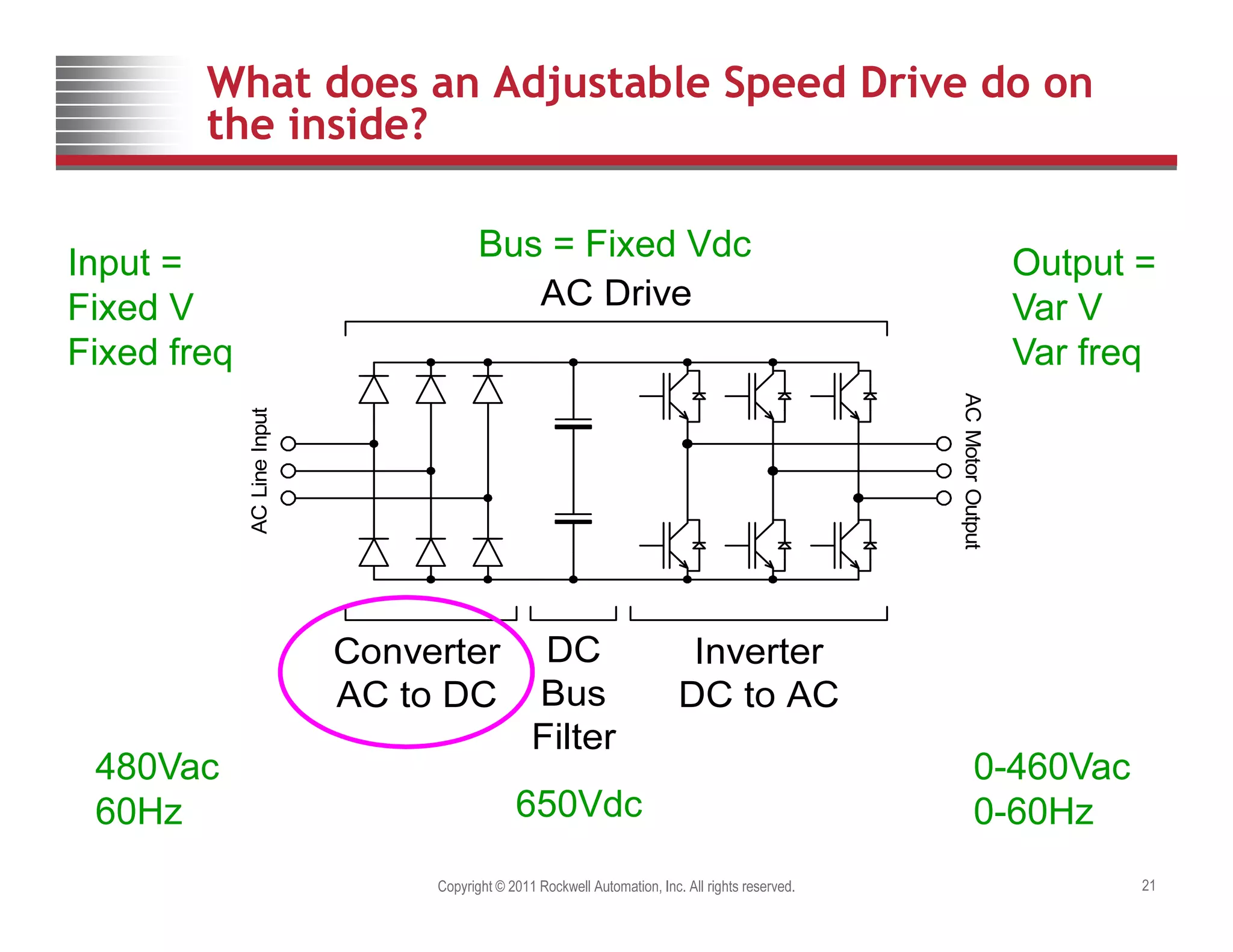 What does an Adjustable Speed Drive do on the inside?

Input =
Fixed V
Fixed freq

Bus = Fixed Vdc

AC Drive

Output =
Var V
Var freq

AC Line Input

AC Motor Output

Converter
AC to DC

DC
Bus
Filter

Inverter
DC to AC

480Vac
60Hz

650Vdc

0-460Vac
0-60Hz

Copyright © 2011 Rockwell Automation, Inc. All rights reserved.

21